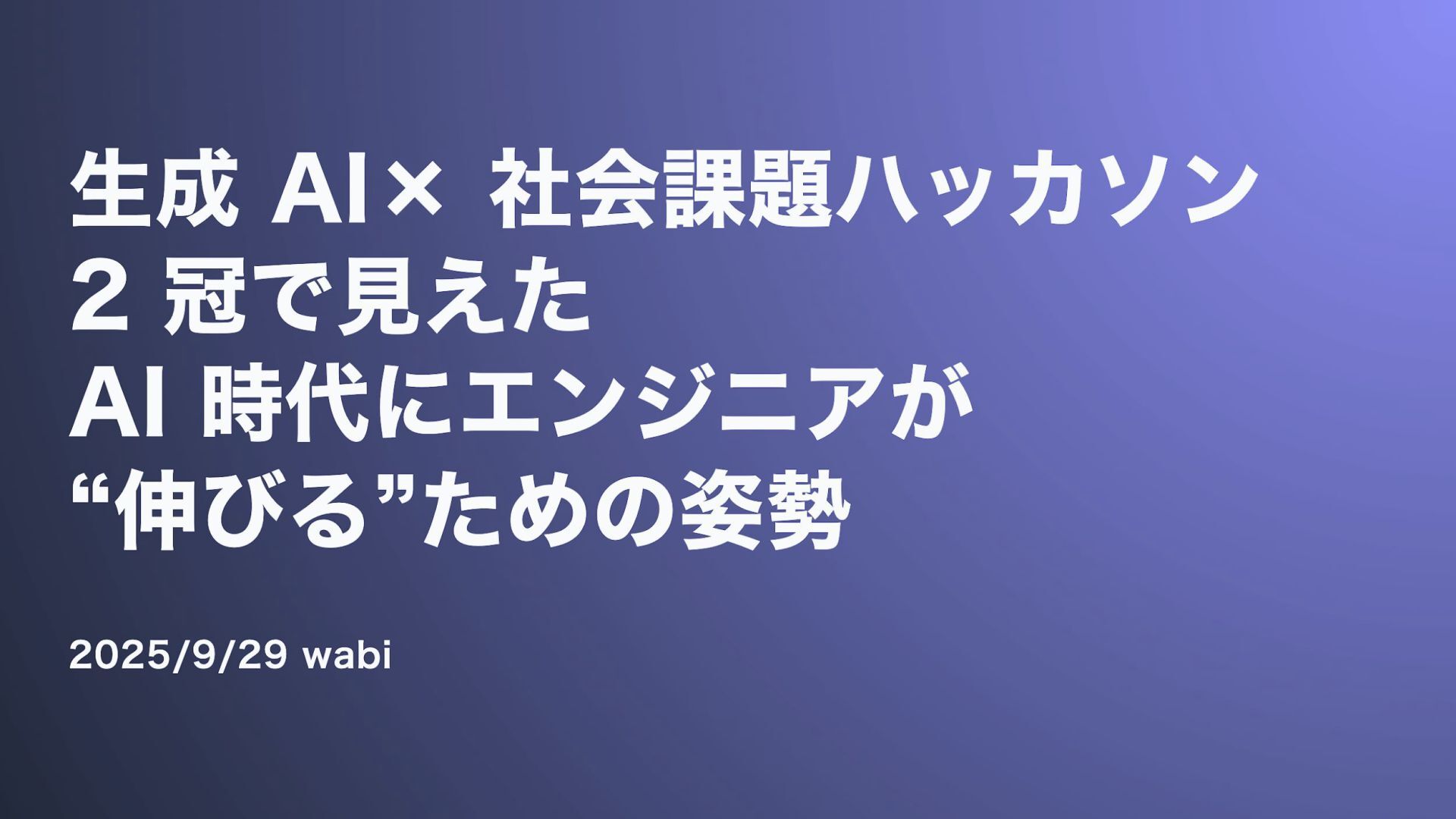 生成 AI× 社会課題ハッカソン
2 冠で見えた
AI 時代にエンジニアが
“伸びる”ための姿勢

2025/9/29 wabi